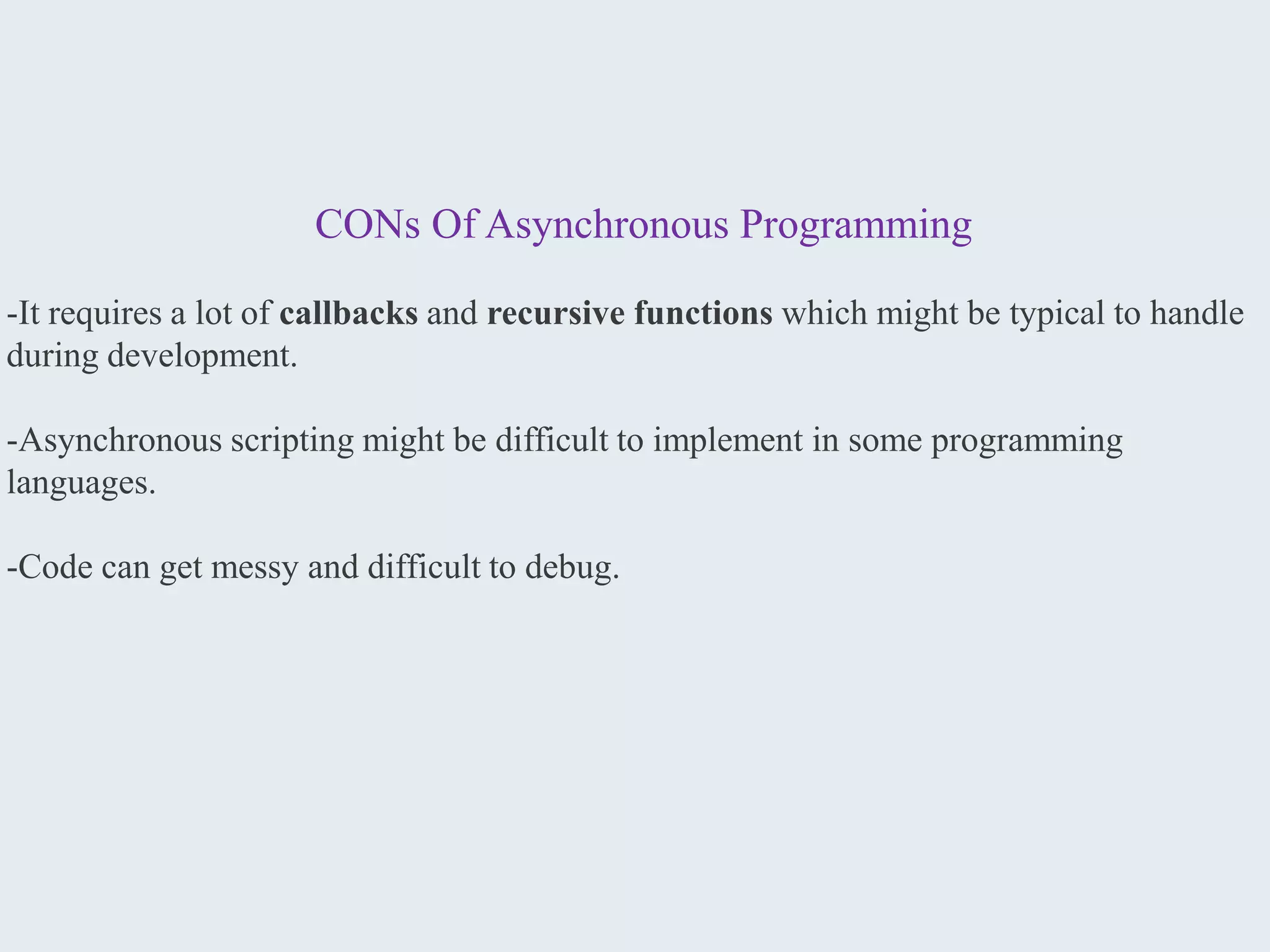 CONs Of Asynchronous Programming

-It requires a lot of callbacks and recursive functions which might be typical to handle during development.

-Asynchronous scripting might be difficult to implement in some programming languages.

-Code can get messy and difficult to debug.